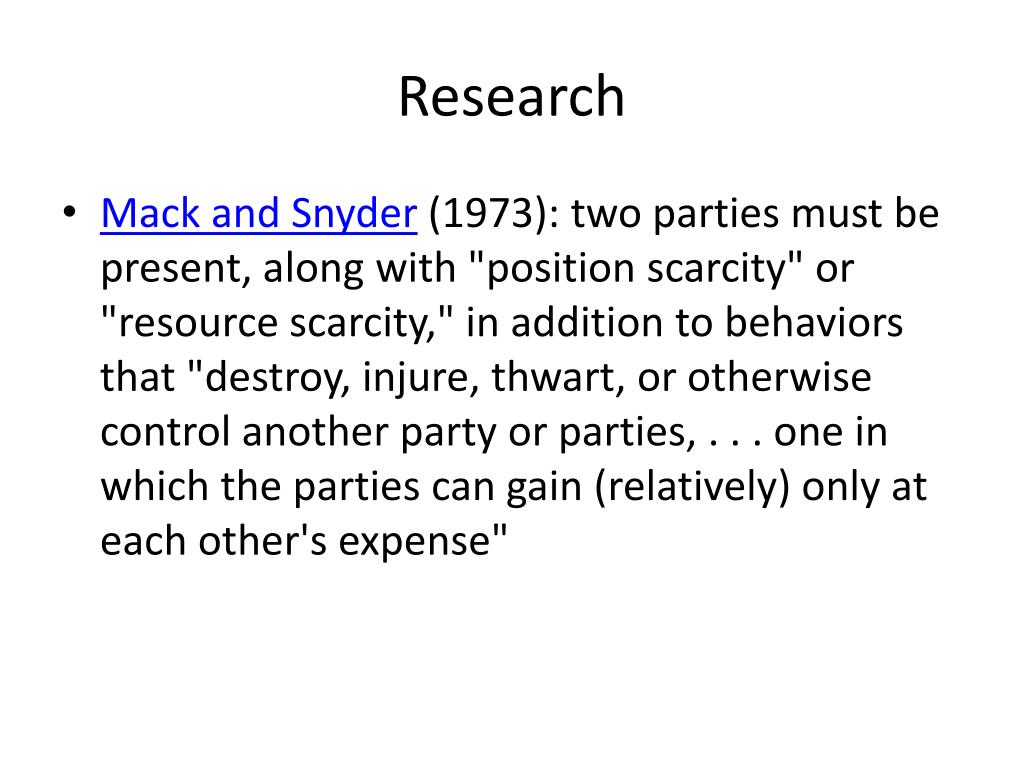 Research

• Mack and Snyder (1973): two parties must be present, along with "position scarcity" or "resource scarcity," in addition to behaviors that "destroy, injure, thwart, or otherwise control another party or parties, . . . one in which the parties can gain (relatively) only at each other's expense"